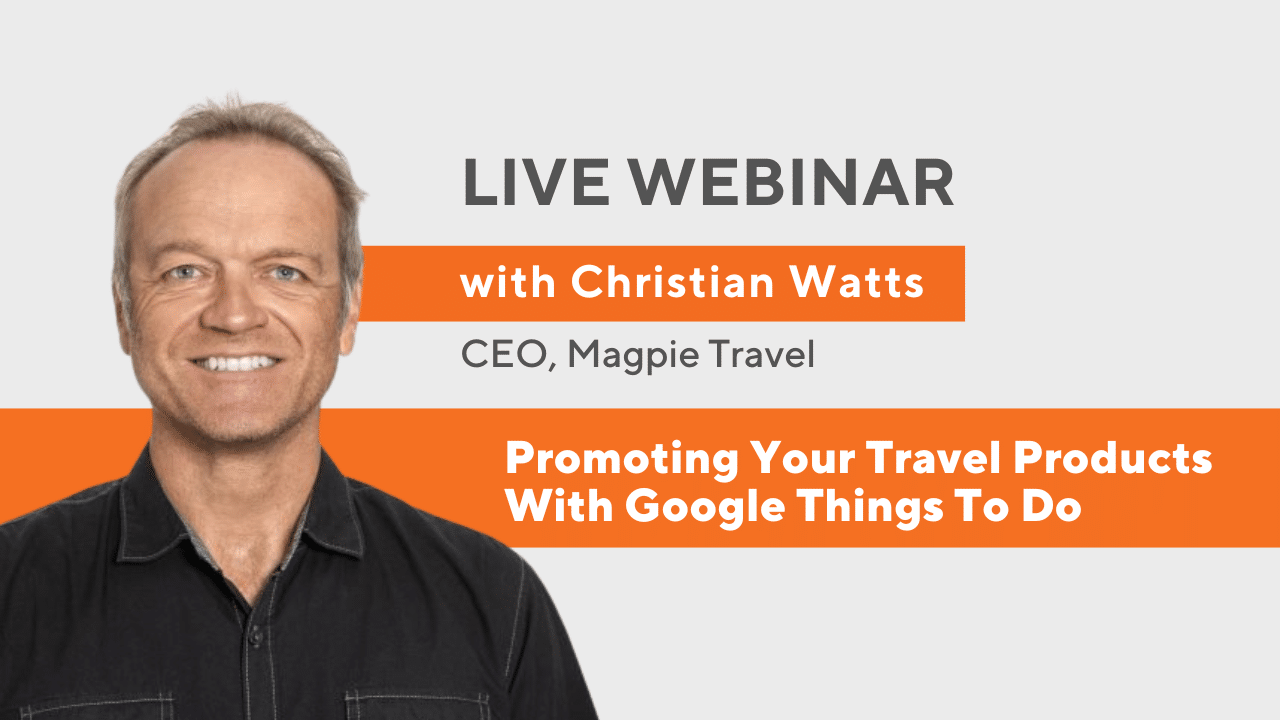 LIVE WEBINAR

with Christian Watts

CEO, Magpie Travel

Promoting Your Travel Products With Google Things To Do